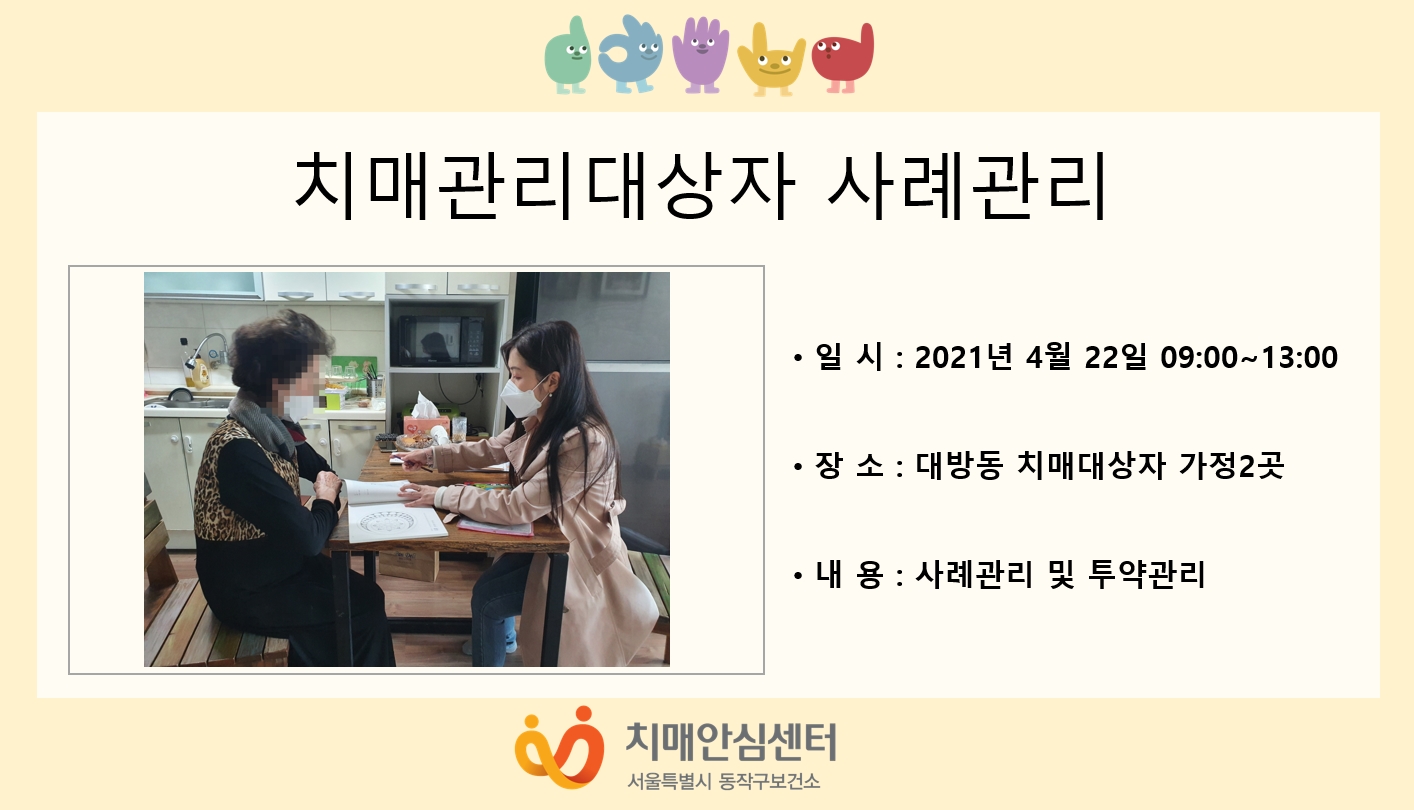 치매관리대상자 사례관리

• 일 시 : 2021년 4월 22일 09:00~13:00

• 장 소 : 대방동 치매대상자 가정2곳

• 내 용 : 사례관리 및 투약관리

치매안심센터
서울특별시 동작구보건소